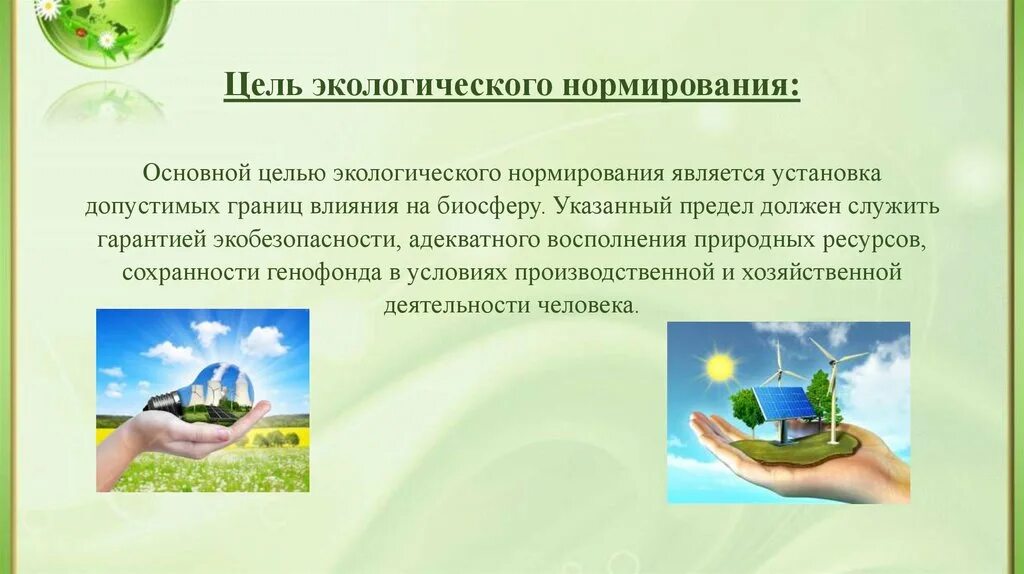 Цель экологического нормирования:

Основной целью экологического нормирования является установка допустимых границ влияния на биосферу. Указанный предел должен служить гарантией экобезопасности, адекватного восполнения природных ресурсов, сохранности генофонда в условиях производственной и хозяйственной деятельности человека.